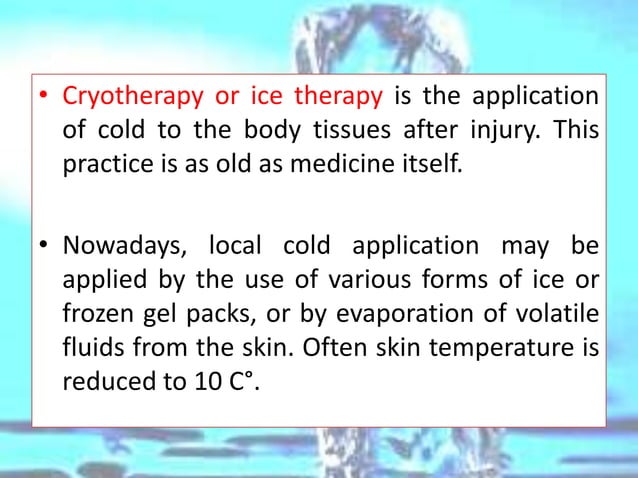 • Cryotherapy or ice therapy is the application of cold to the body tissues after injury. This practice is as old as medicine itself.

• Nowadays, local cold application may be applied by the use of various forms of ice or frozen gel packs, or by evaporation of volatile fluids from the skin. Often skin temperature is reduced to 10 C°.